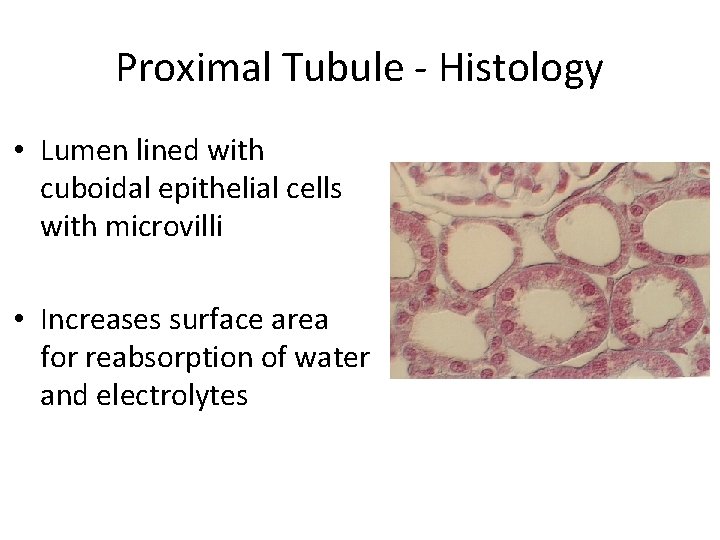 Proximal Tubule - Histology

• Lumen lined with cuboidal epithelial cells with microvilli

• Increases surface area for reabsorption of water and electrolytes